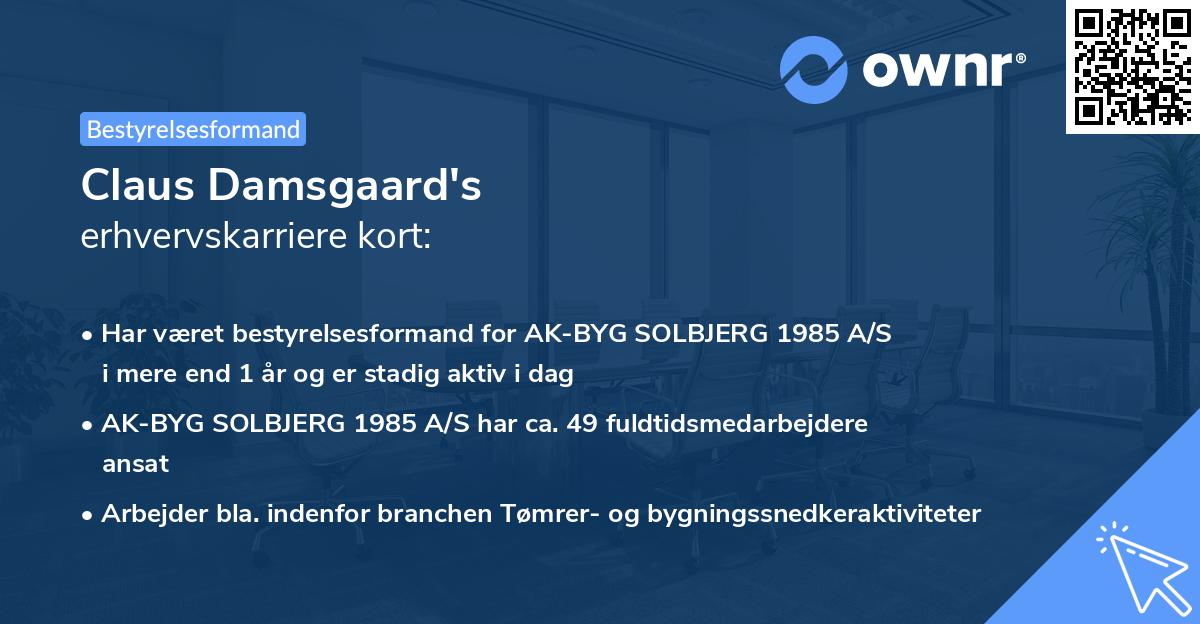 ownr®

Bestyrelsesformand

Claus Damsgaard's
erhvervskarriere kort:

• Har været bestyrelsesformand for AK-BYG SOLBJERG 1985 A/S i mere end 1 år og er stadig aktiv i dag

• AK-BYG SOLBJERG 1985 A/S har ca. 49 fuldtidsmedarbejdere ansat

• Arbejder bla. indenfor branchen Tømrer- og bygningssnedkeraktiviteter